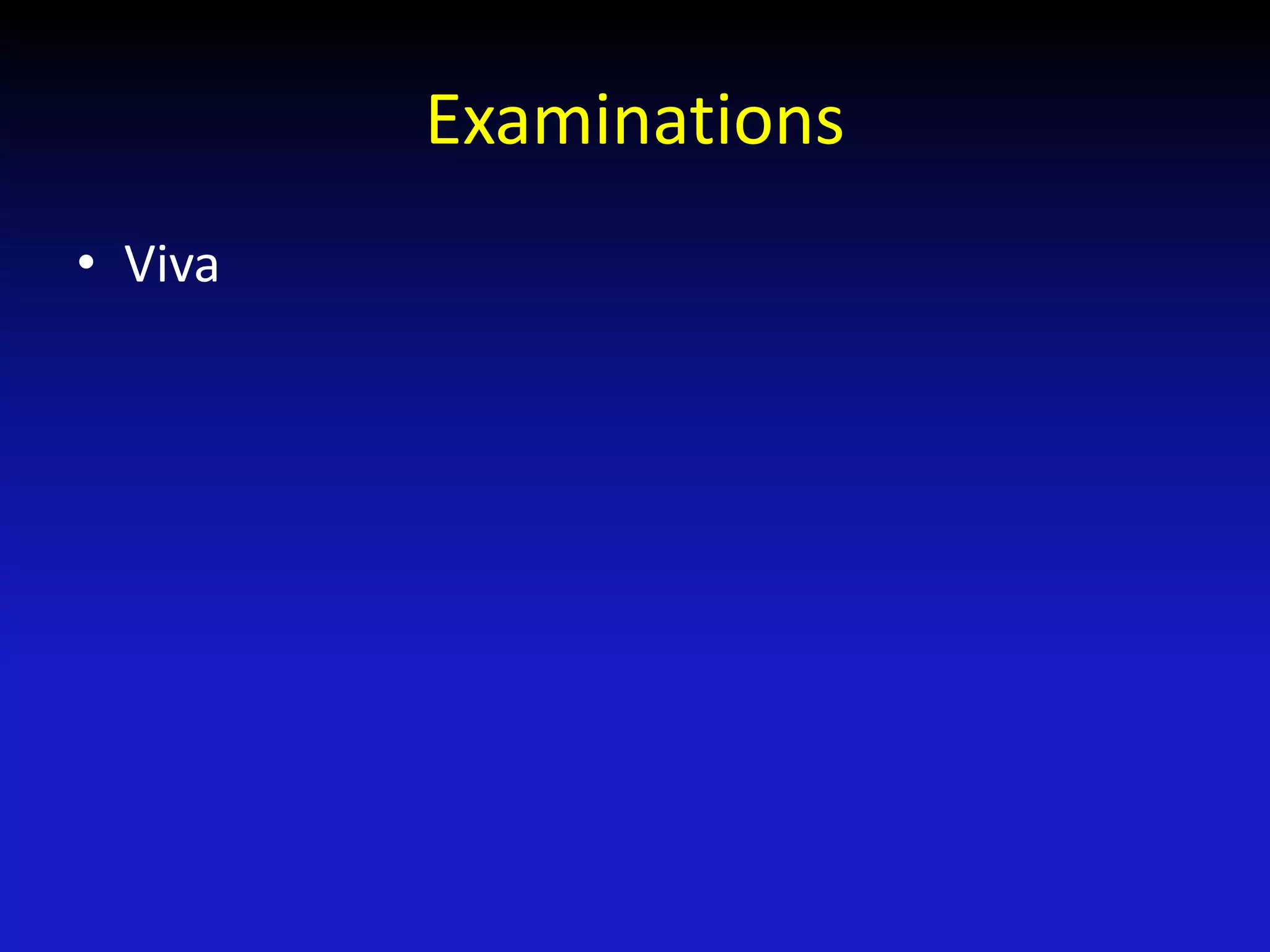 Examinations

• Viva